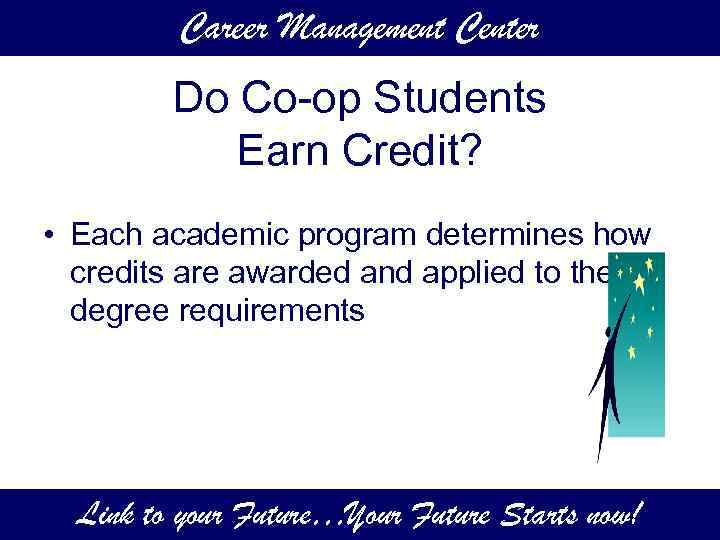 Career Management Center

Do Co-op Students Earn Credit?

• Each academic program determines how credits are awarded and applied to the degree requirements

Link to your Future…Your Future Starts now!